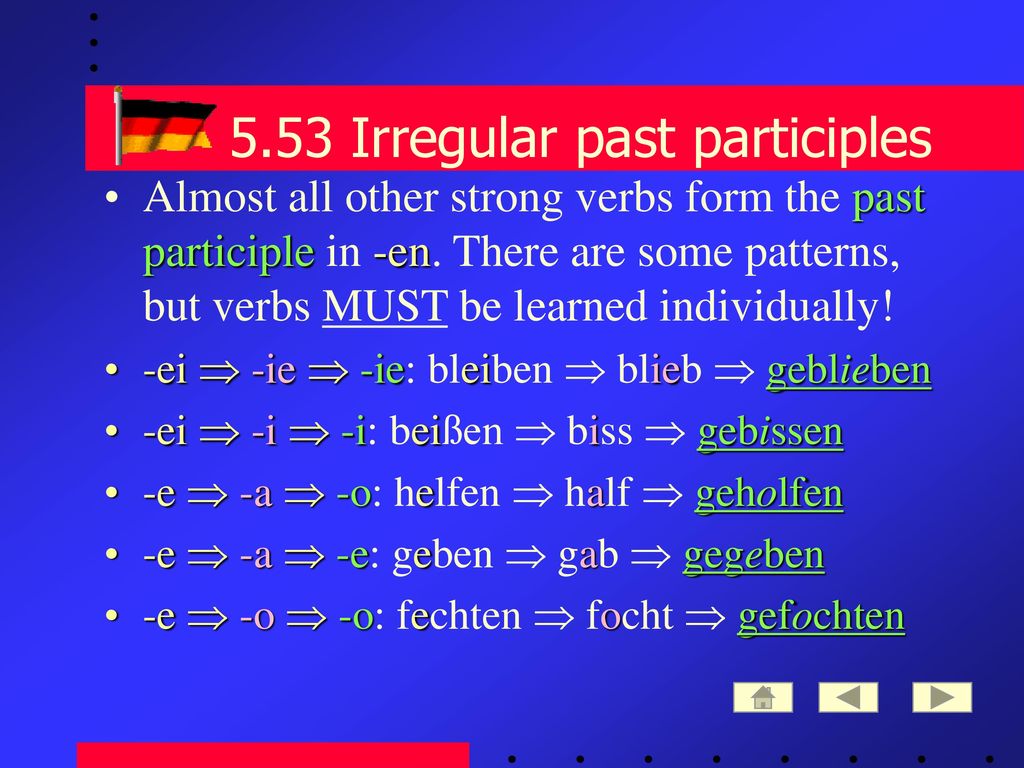 5.53 Irregular past participles

• Almost all other strong verbs form the past participle in -en. There are some patterns, but verbs MUST be learned individually!

• -ei ⇒ -ie ⇒ -ie: bleiben ⇒ blieb ⇒ geblieben

• -ei ⇒ -i ⇒ -i: beißen ⇒ biss ⇒ gebissen

• -e ⇒ -a ⇒ -o: helfen ⇒ half ⇒ geholfen

• -e ⇒ -a ⇒ -e: geben ⇒ gab ⇒ gegeben

• -e ⇒ -o ⇒ -o: fechten ⇒ focht ⇒ gefochten